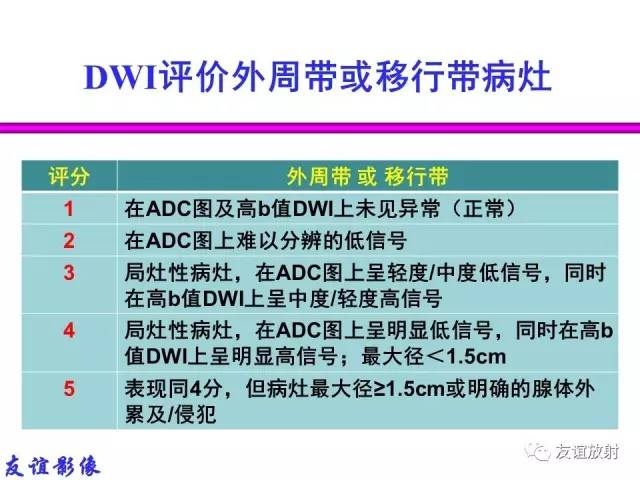 DWI评价外周带或移行带病灶

| 评分 | 外周带 或 移行带 |
|---|---|
| 1 | 在ADC图及高b值DWI上未见异常（正常） |
| 2 | 在ADC图上难以分辨的低信号 |
| 3 | 局灶性病灶，在ADC图上呈轻度/中度低信号，同时在高b值DWI上呈中度/轻度高信号 |
| 4 | 局灶性病灶，在ADC图上呈明显低信号，同时在高b值DWI上呈明显高信号；最大径＜1.5cm |
| 5 | 表现同4分，但病灶最大径≥1.5cm或明确的腺体外累及/侵犯 |

友谊影像

友谊放射